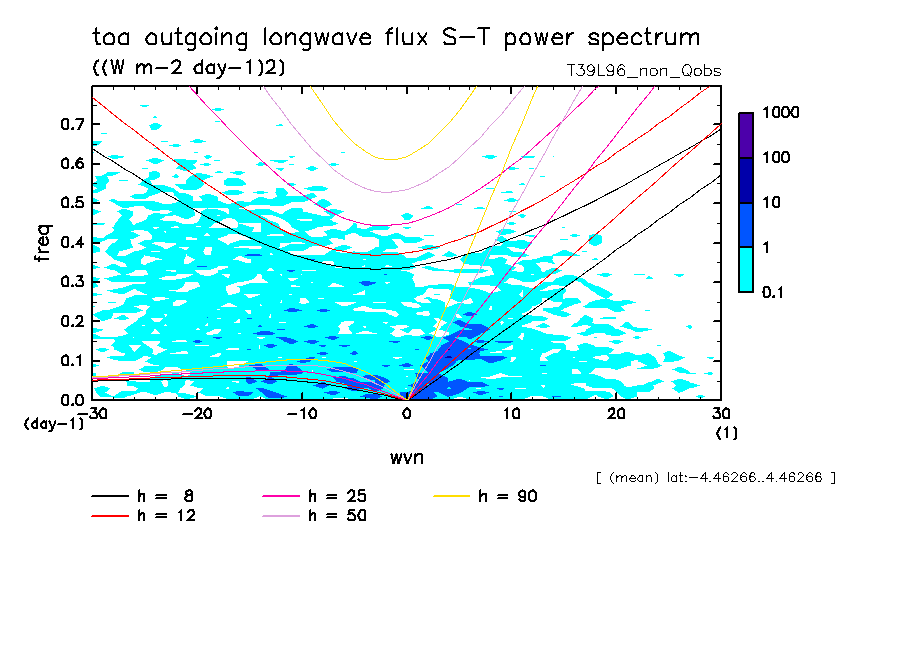 toa outgoing longwave flux S-T power spectrum

((W m-2 day-1)2)

T39L96_non_Qobs

freq

0.7
0.6
0.5
0.4
0.3
0.2
0.1
0.0

(day-1)

-30 -20 -10 0 10 20 30

(1)

wvn

1000
100
10
1
0.1

[ (mean) lat:-4.46266..4.46266 ]

h = 8
h = 12
h = 25
h = 50
h = 90